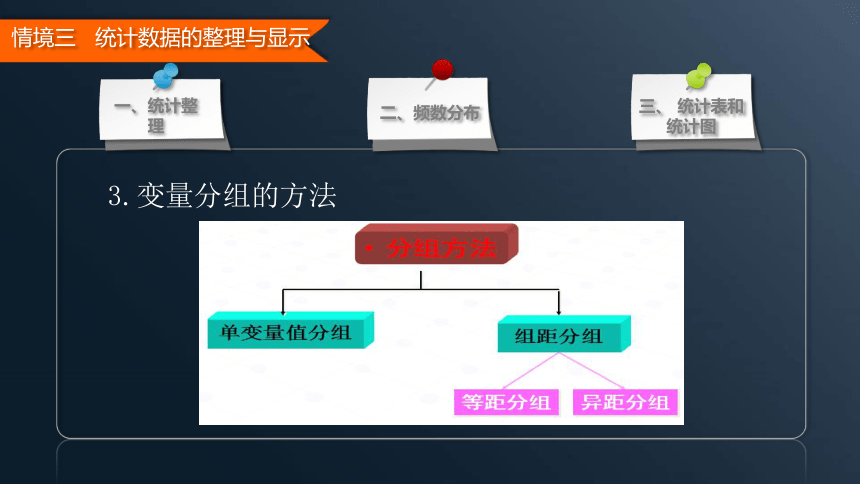 情境三　统计数据的整理与显示

一、统计整理

二、频数分布

三、统计表和统计图

3. 变量分组的方法

• 分组方法

单变量值分组

组距分组

等距分组

异距分组